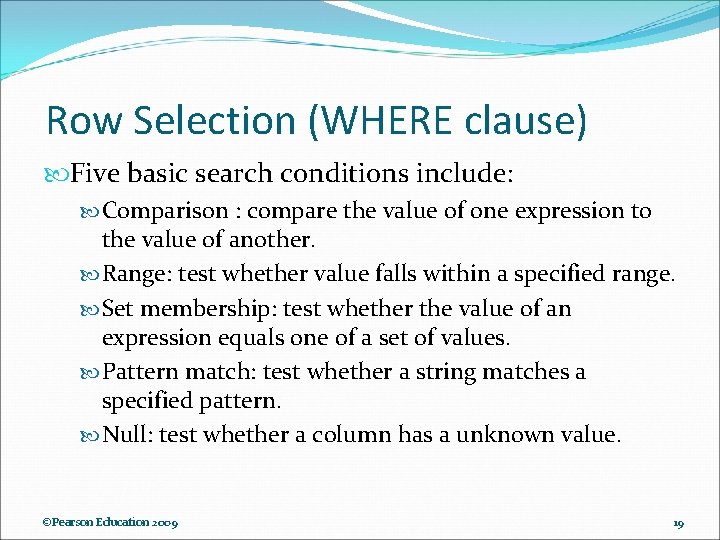 Row Selection (WHERE clause)

Five basic search conditions include:

Comparison : compare the value of one expression to the value of another.

Range: test whether value falls within a specified range.

Set membership: test whether the value of an expression equals one of a set of values.

Pattern match: test whether a string matches a specified pattern.

Null: test whether a column has a unknown value.

©Pearson Education 2009

19